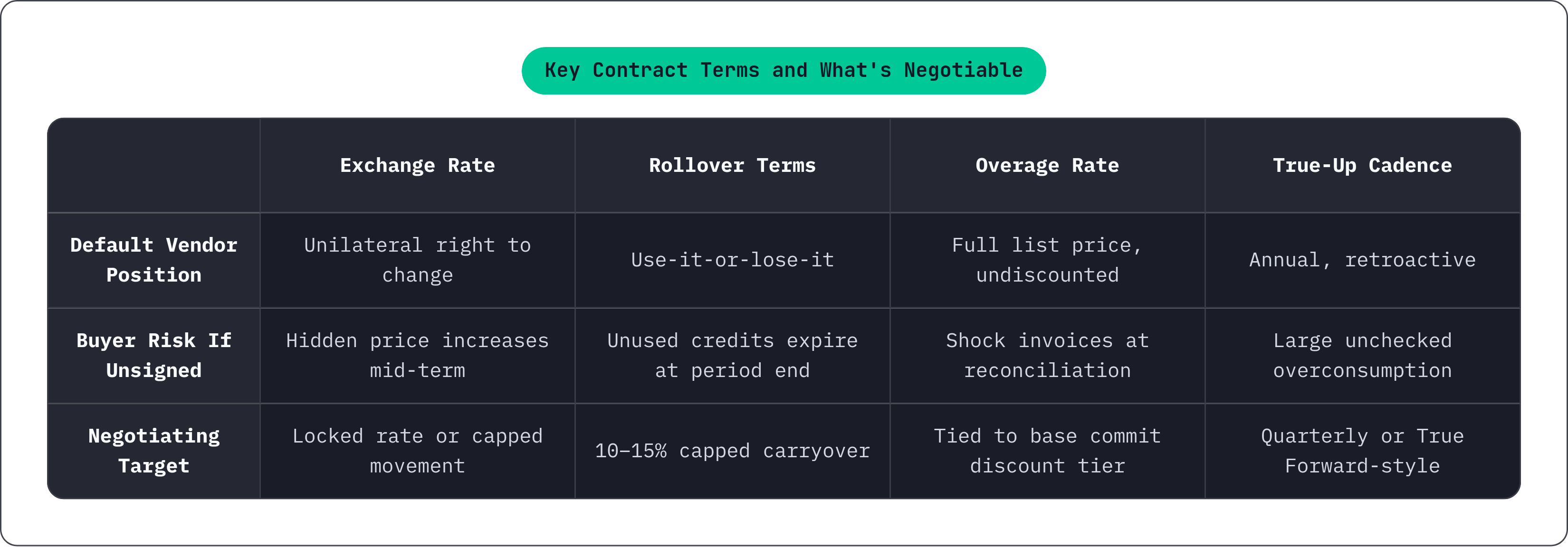 Key Contract Terms and What's Negotiable

| | Exchange Rate | Rollover Terms | Overage Rate | True-Up Cadence |
|---|---|---|---|---|
| Default Vendor Position | Unilateral right to change | Use-it-or-lose-it | Full list price, undiscounted | Annual, retroactive |
| Buyer Risk If Unsigned | Hidden price increases mid-term | Unused credits expire at period end | Shock invoices at reconciliation | Large unchecked overconsumption |
| Negotiating Target | Locked rate or capped movement | 10–15% capped carryover | Tied to base commit discount tier | Quarterly or True Forward-style |